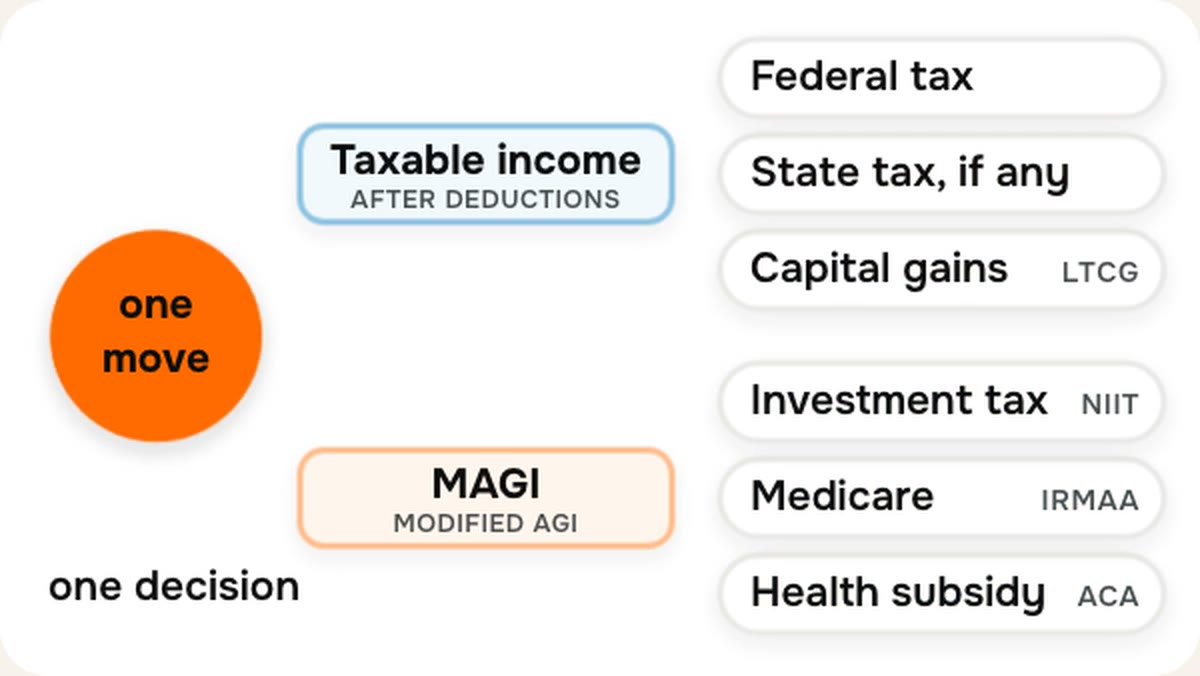 one move

one decision

Taxable income
AFTER DEDUCTIONS

MAGI
MODIFIED AGI

Federal tax

State tax, if any

Capital gains LTCG

Investment tax NIIT

Medicare IRMAA

Health subsidy ACA